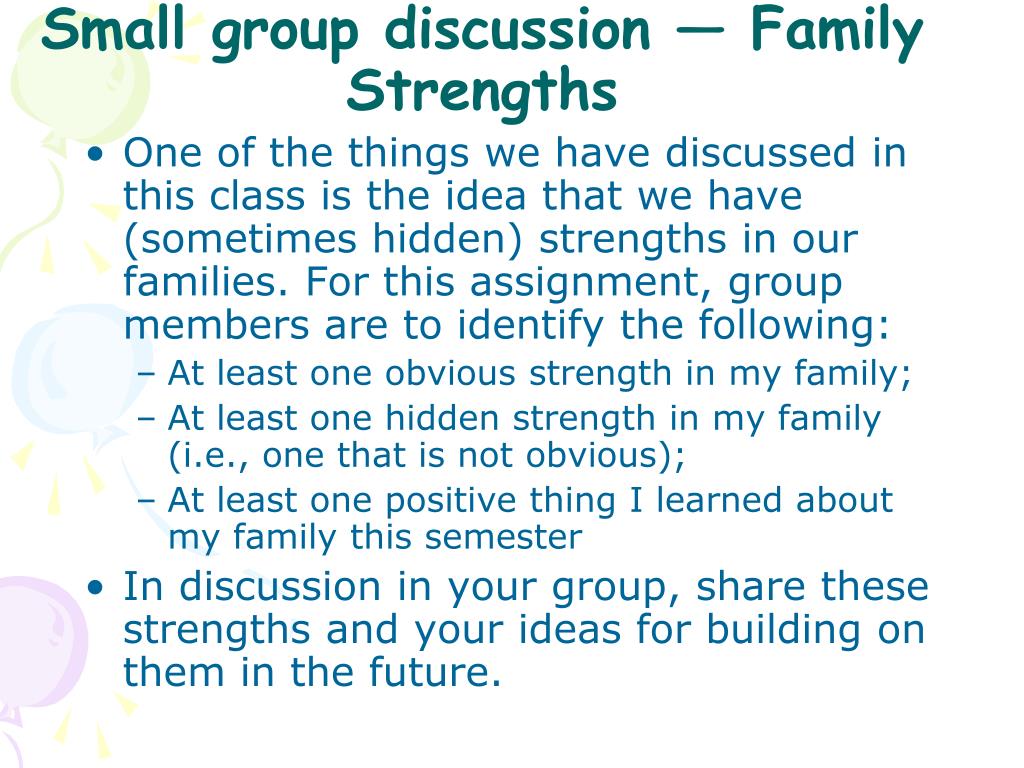 Small group discussion — Family Strengths

• One of the things we have discussed in this class is the idea that we have (sometimes hidden) strengths in our families. For this assignment, group members are to identify the following:
– At least one obvious strength in my family;
– At least one hidden strength in my family (i.e., one that is not obvious);
– At least one positive thing I learned about my family this semester
• In discussion in your group, share these strengths and your ideas for building on them in the future.